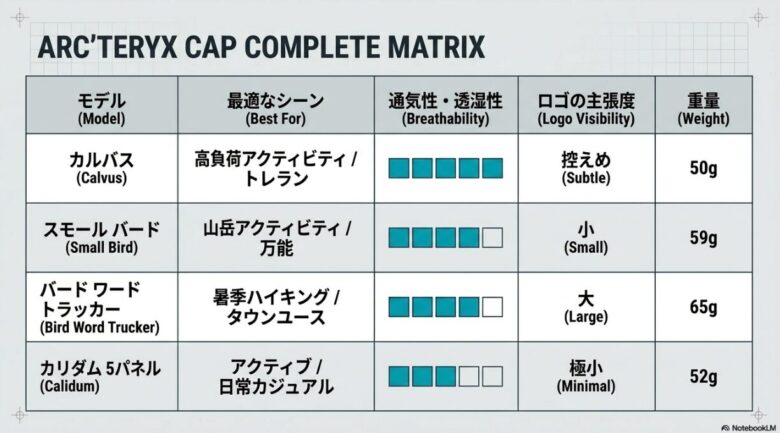 ARC'TERYX CAP COMPLETE MATRIX

| モデル (Model) | 最適なシーン (Best For) | 通気性・透湿性 (Breathability) | ロゴの主張度 (Logo Visibility) | 重量 (Weight) |
|---|---|---|---|---|
| カルバス (Calvus) | 高負荷アクティビティ / トレラン | ■■■■■ | 控えめ (Subtle) | 50g |
| スモール バード (Small Bird) | 山岳アクティビティ / 万能 | ■■■■□ | 小 (Small) | 59g |
| バード ワード トラッカー (Bird Word Trucker) | 暑季ハイキング / タウンユース | ■■■■□ | 大 (Large) | 65g |
| カリダム 5パネル (Calidum) | アクティブ / 日常カジュアル | ■■■□□ | 極小 (Minimal) | 52g |

NotebookLM